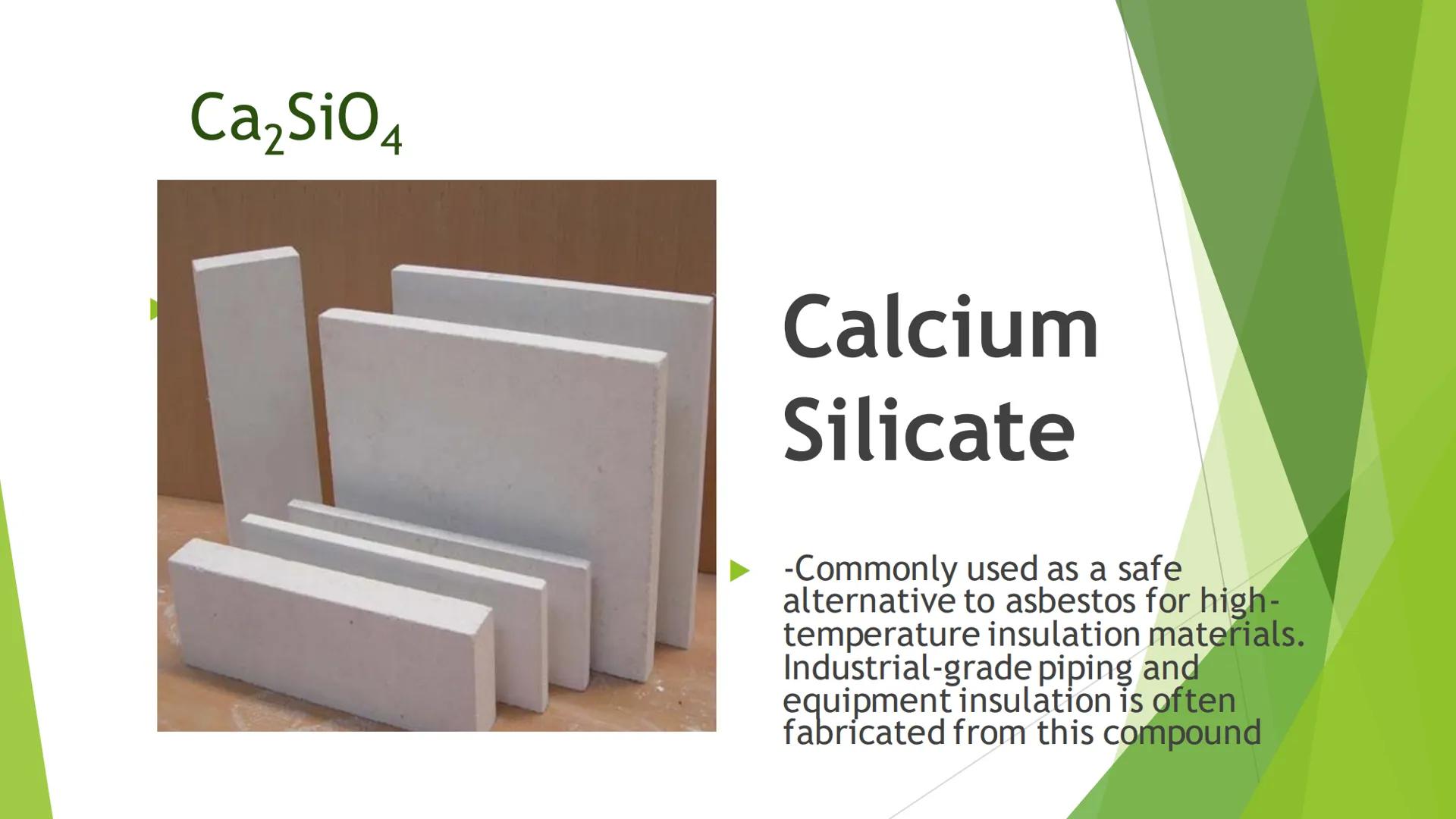 $Ca_2SiO_4$

Calcium Silicate

-Commonly used as a safe alternative to asbestos for high-temperature insulation materials. Industrial-grade piping and equipment insulation is often fabricated from this compound